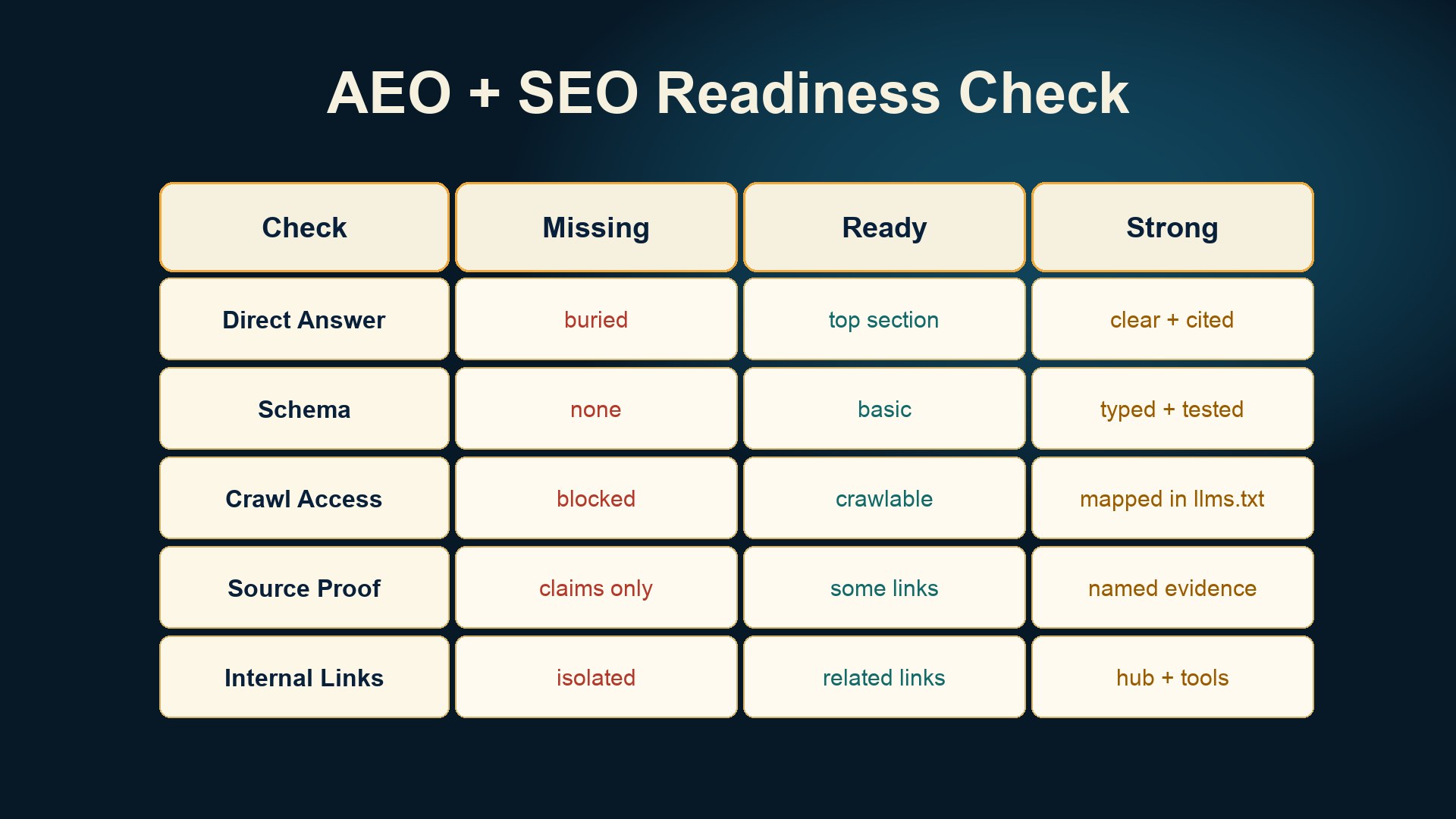 AEO + SEO Readiness Check

| Check | Missing | Ready | Strong |
|---|---|---|---|
| Direct Answer | buried | top section | clear + cited |
| Schema | none | basic | typed + tested |
| Crawl Access | blocked | crawlable | mapped in llms.txt |
| Source Proof | claims only | some links | named evidence |
| Internal Links | isolated | related links | hub + tools |